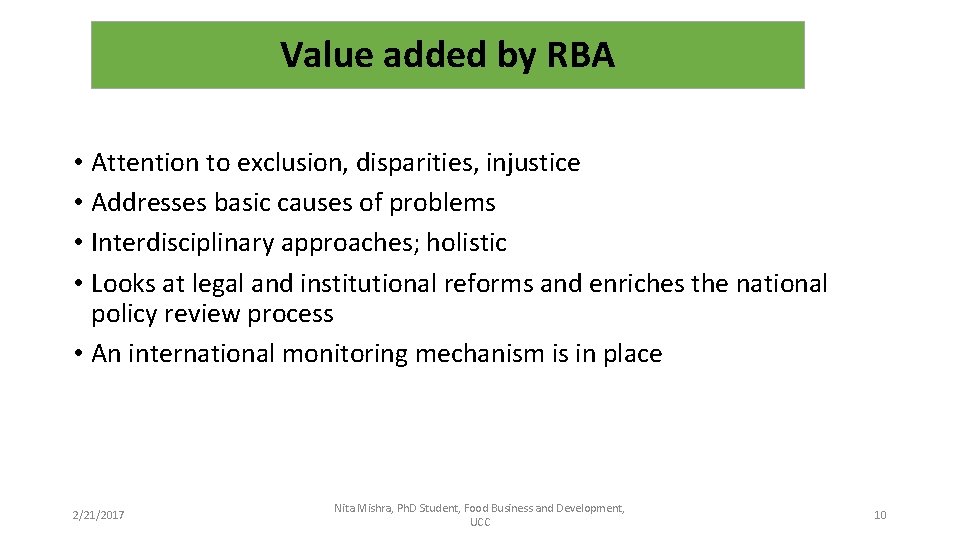 Value added by RBA

• Attention to exclusion, disparities, injustice
• Addresses basic causes of problems
• Interdisciplinary approaches; holistic
• Looks at legal and institutional reforms and enriches the national policy review process
• An international monitoring mechanism is in place

2/21/2017

Nita Mishra, PhD Student, Food Business and Development, UCC

10